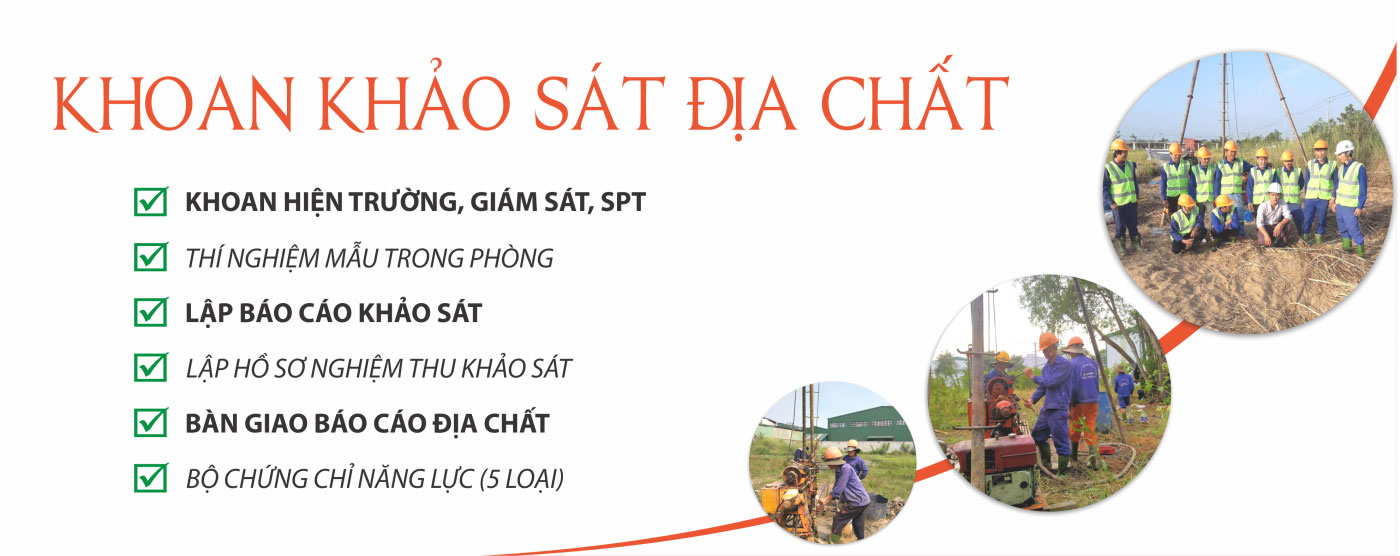 KHOAN KHẢO SÁT ĐỊA CHẤT

KHOAN HIỆN TRƯỜNG, GIÁM SÁT, SPT

THÍ NGHIỆM MẪU TRONG PHÒNG

LẬP BÁO CÁO KHẢO SÁT

LẬP HỒ SƠ NGHIỆM THU KHẢO SÁT

BÀN GIAO BÁO CÁO ĐỊA CHẤT

BỘ CHỨNG CHỈ NĂNG LỰC (5 LOẠI)